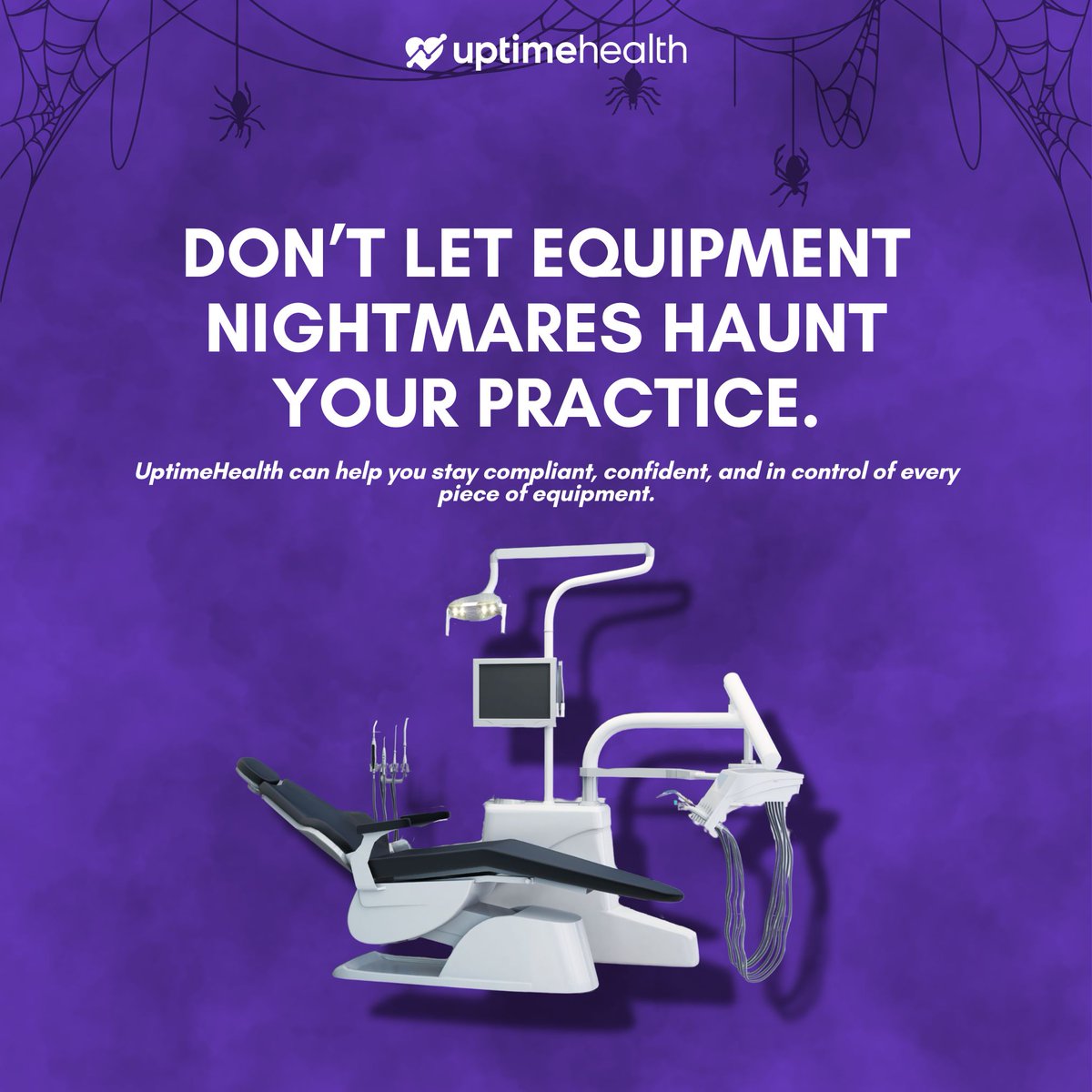 uptimehealth

DON'T LET EQUIPMENT NIGHTMARES HAUNT YOUR PRACTICE.

UptimeHealth can help you stay compliant, confident, and in control of every piece of equipment.